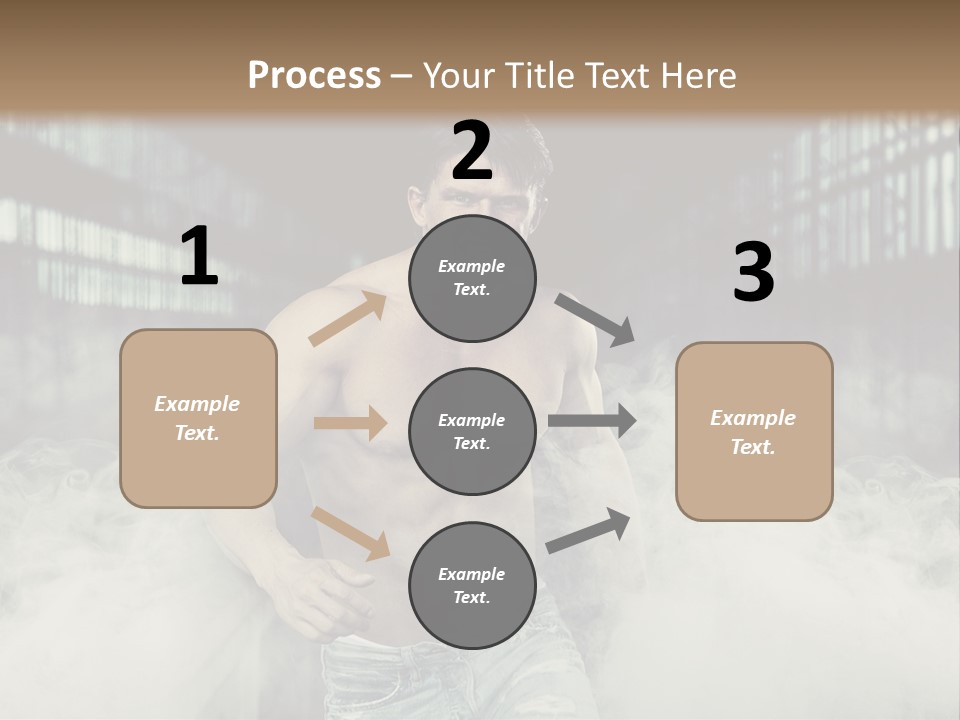 Process – Your Title Text Here

1

Example Text.

2

Example Text.

Example Text.

Example Text.

3

Example Text.